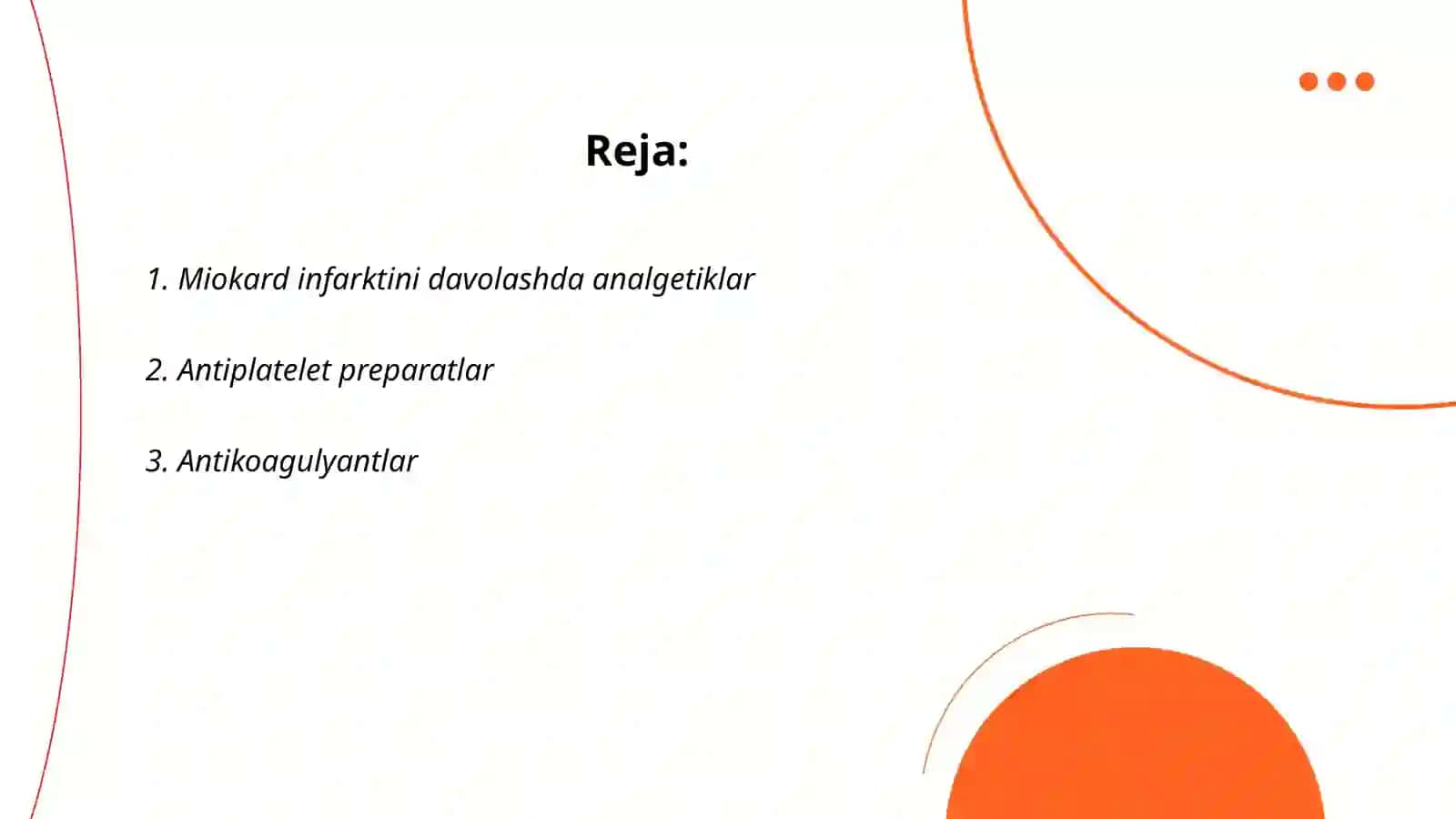 Reja:

1. Miokard infarktini davolashda analgetiklar

2. Antiplatelet preparatlar

3. Antikoagulyantlar